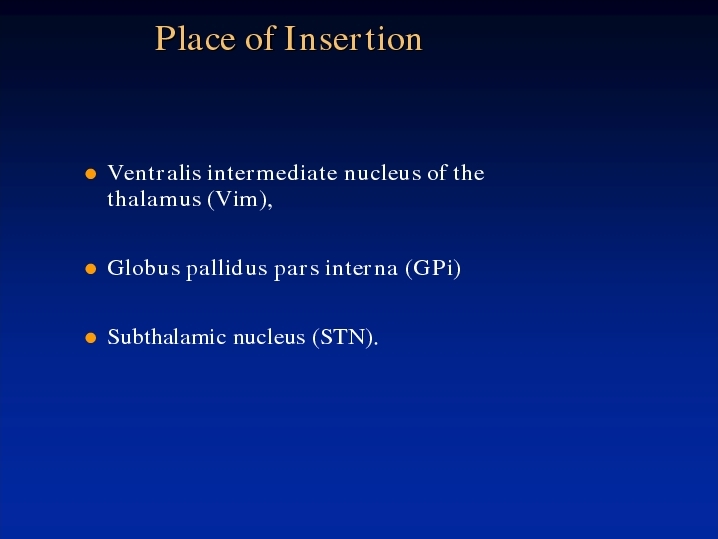 Place of Insertion

- Ventralis intermediate nucleus of the thalamus (Vim),

- Globus pallidus pars interna (GPi)

- Subthalamic nucleus (STN).